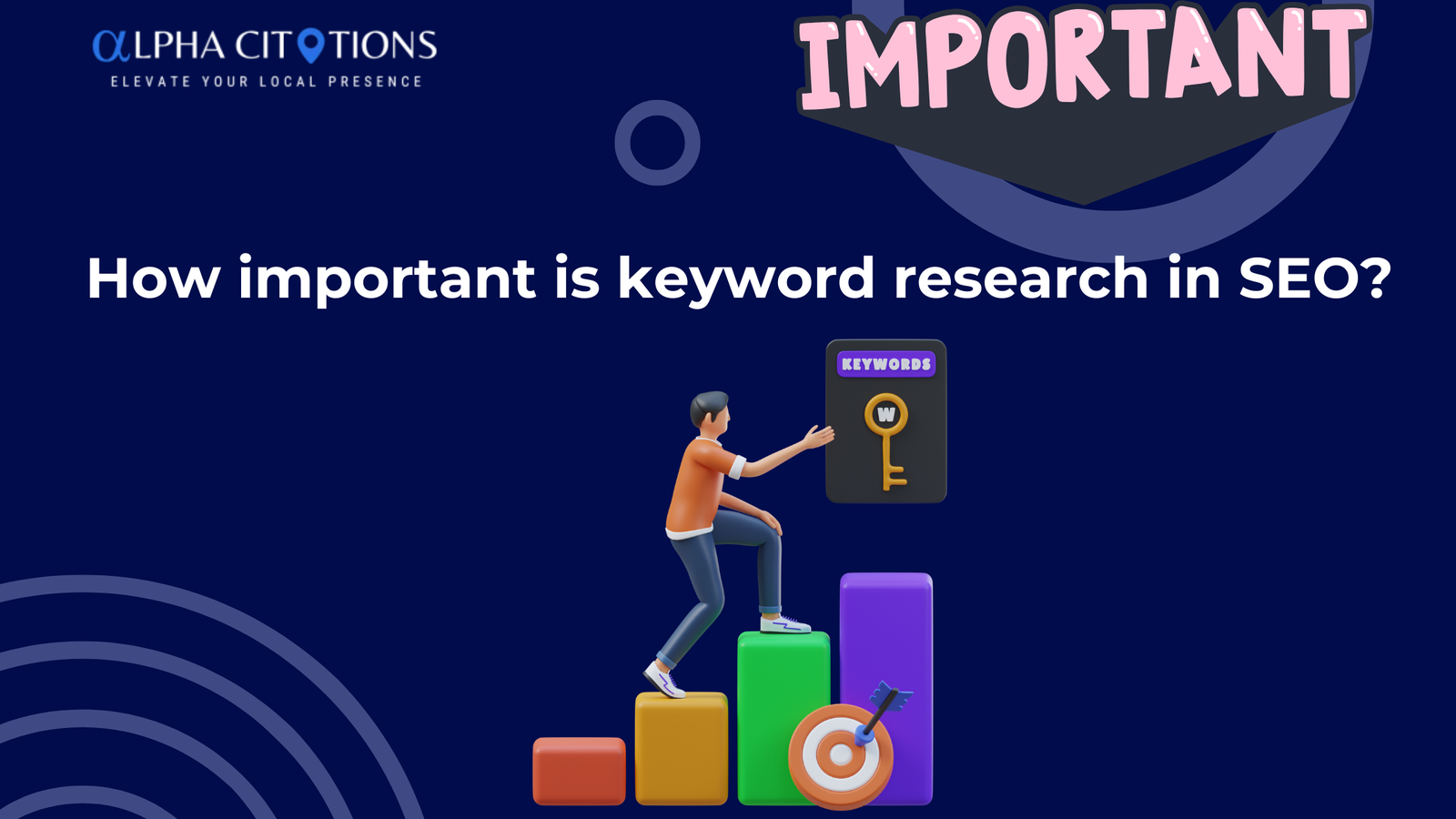 αLPHA CITATIONS
ELEVATE YOUR LOCAL PRESENCE

IMPORTANT

How important is keyword research in SEO?

KEYWORDS

W